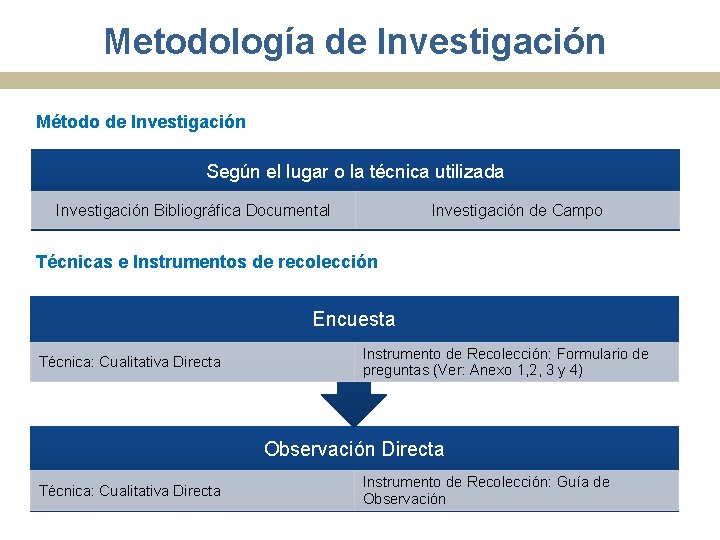 Metodología de Investigación

Método de Investigación

| Según el lugar o la técnica utilizada | |
|---|---|
| Investigación Bibliográfica Documental | Investigación de Campo |

Técnicas e Instrumentos de recolección

| Encuesta | |
|---|---|
| Técnica: Cualitativa Directa | Instrumento de Recolección: Formulario de preguntas (Ver: Anexo 1,2, 3 y 4) |

| Observación Directa | |
|---|---|
| Técnica: Cualitativa Directa | Instrumento de Recolección: Guía de Observación |